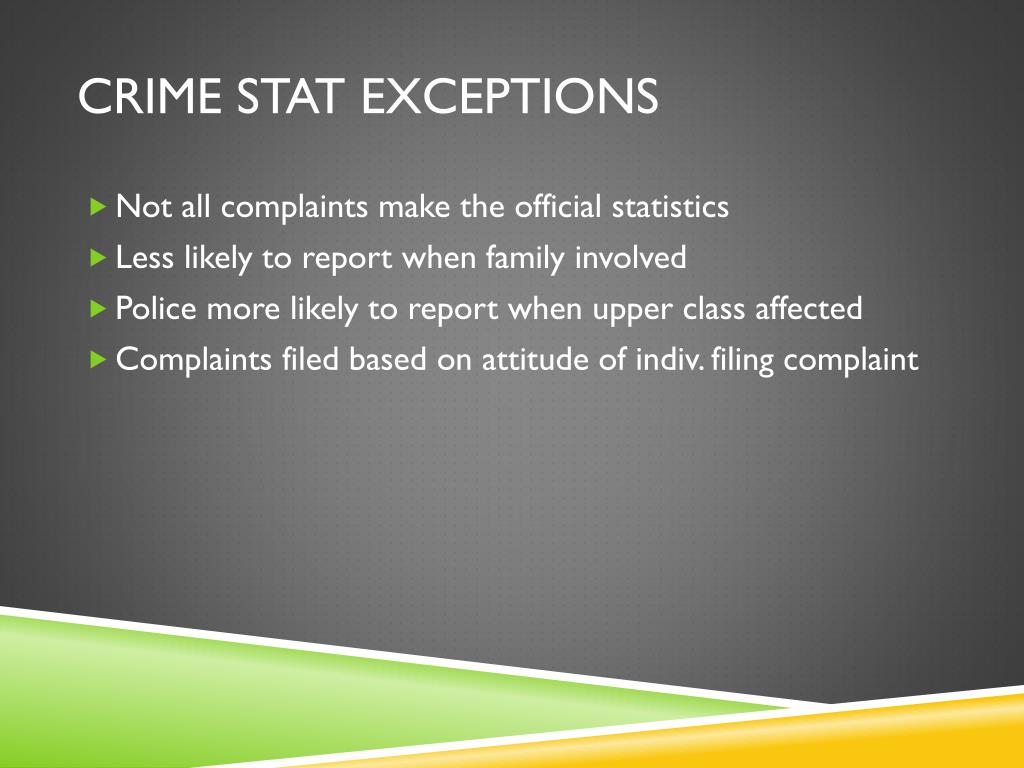 CRIME STAT EXCEPTIONS

Not all complaints make the official statistics
Less likely to report when family involved
Police more likely to report when upper class affected
Complaints filed based on attitude of indiv. filing complaint